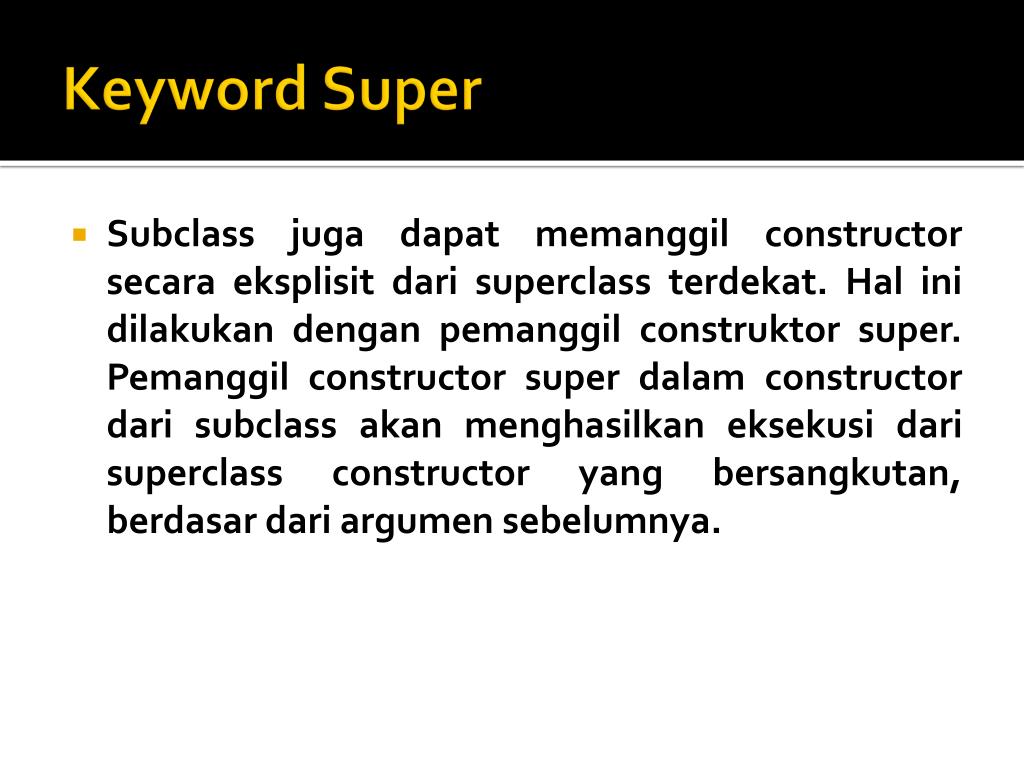 Keyword Super

Subclass juga dapat memanggil constructor secara eksplisit dari superclass terdekat. Hal ini dilakukan dengan pemanggil construktor super. Pemanggil constructor super dalam constructor dari subclass akan menghasilkan eksekusi dari superclass constructor yang bersangkutan, berdasar dari argumen sebelumnya.